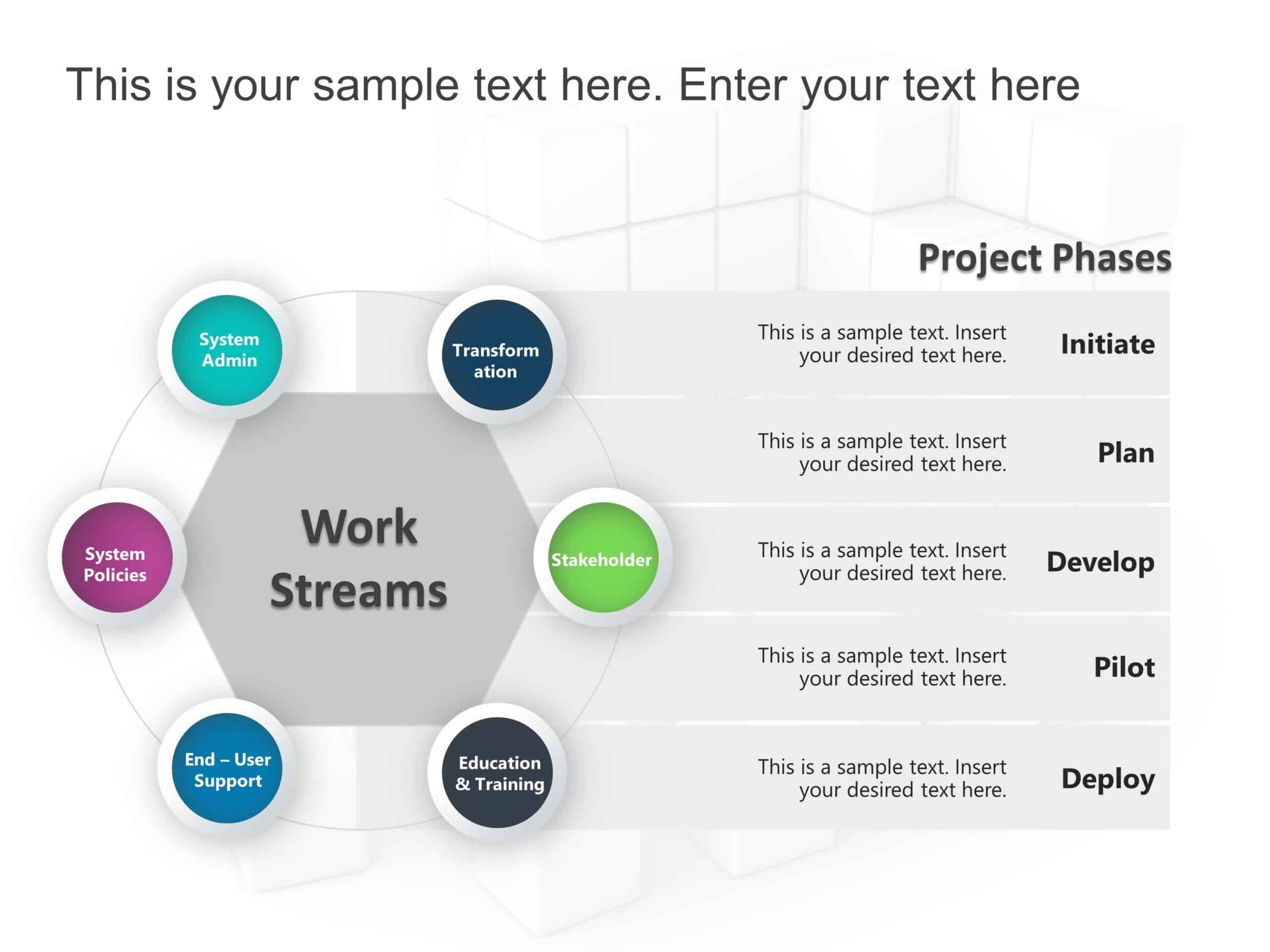 This is your sample text here. Enter your text here

Project Phases

System Admin

Transform ation

System Policies

Work Streams

Stakeholder

End – User Support

Education & Training

This is a sample text. Insert your desired text here. Initiate

This is a sample text. Insert your desired text here. Plan

This is a sample text. Insert your desired text here. Develop

This is a sample text. Insert your desired text here. Pilot

This is a sample text. Insert your desired text here. Deploy